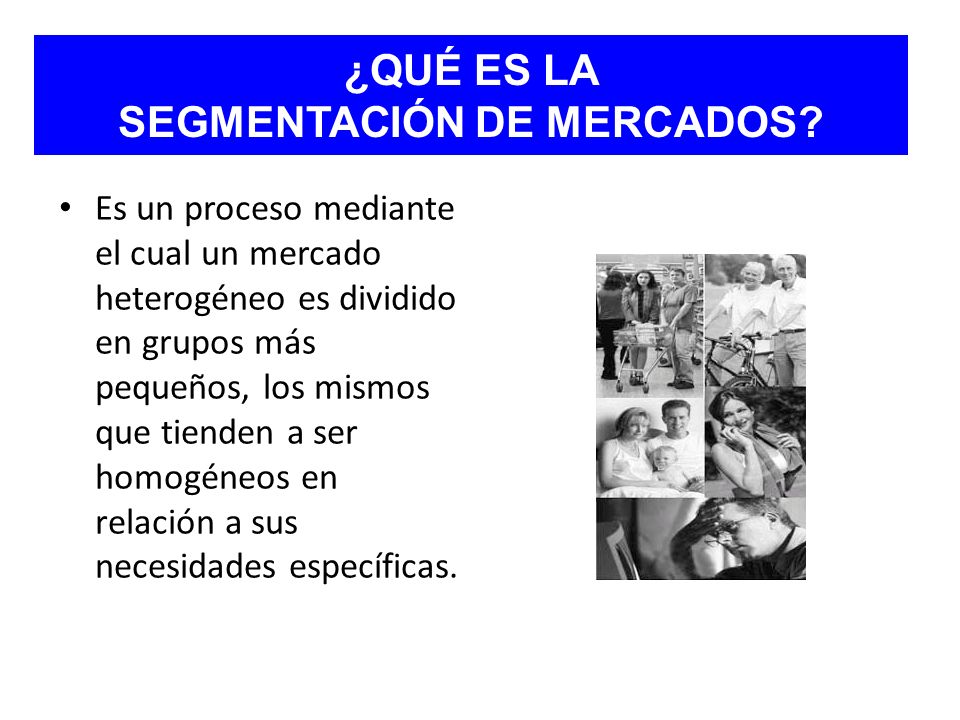 ¿QUÉ ES LA SEGMENTACIÓN DE MERCADOS?

• Es un proceso mediante el cual un mercado heterogéneo es dividido en grupos más pequeños, los mismos que tienden a ser homogéneos en relación a sus necesidades específicas.